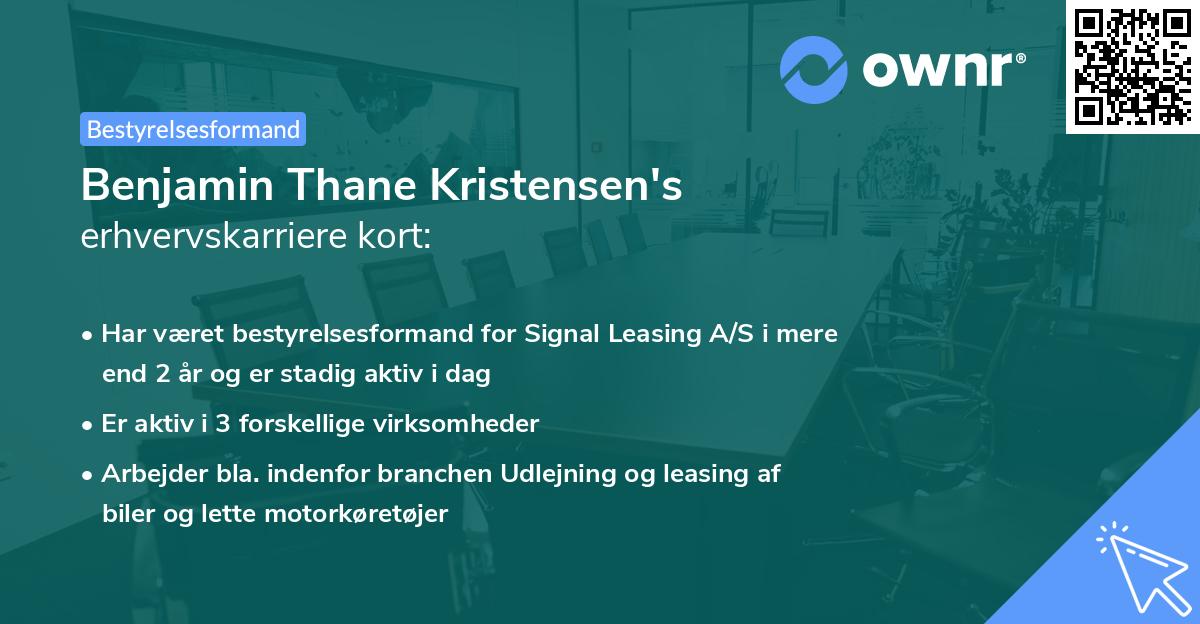 ownr®

Bestyrelsesformand

Benjamin Thane Kristensen's
erhvervskarriere kort:

• Har været bestyrelsesformand for Signal Leasing A/S i mere end 2 år og er stadig aktiv i dag

• Er aktiv i 3 forskellige virksomheder

• Arbejder bla. indenfor branchen Udlejning og leasing af biler og lette motorkøretøjer